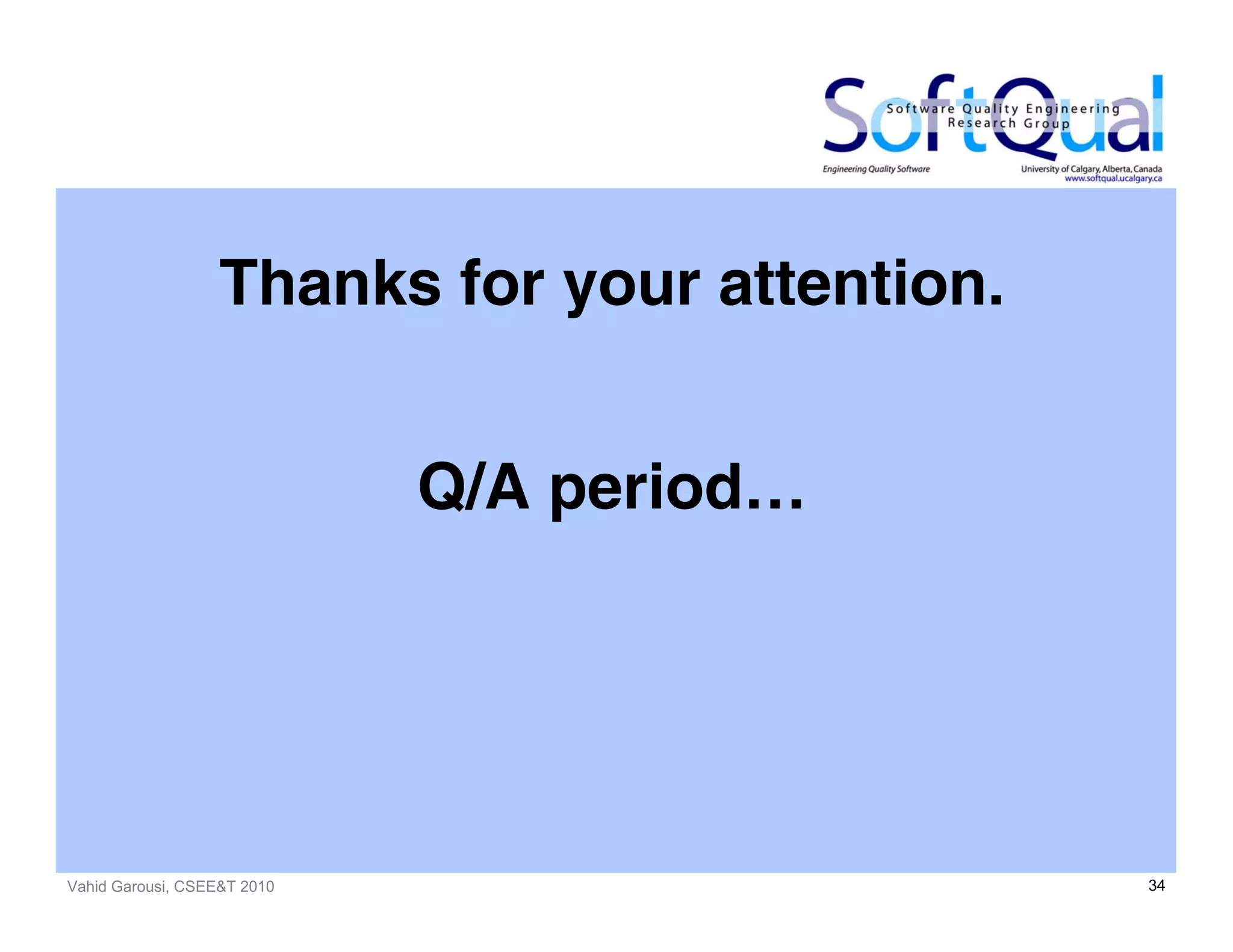 SoftQual
Software Quality Engineering Research Group
Engineering Quality Software
University of Calgary, Alberta, Canada
www.softqual.ucalgary.ca

Thanks for your attention.

Q/A period…

Vahid Garousi, CSEE&T 2010

34